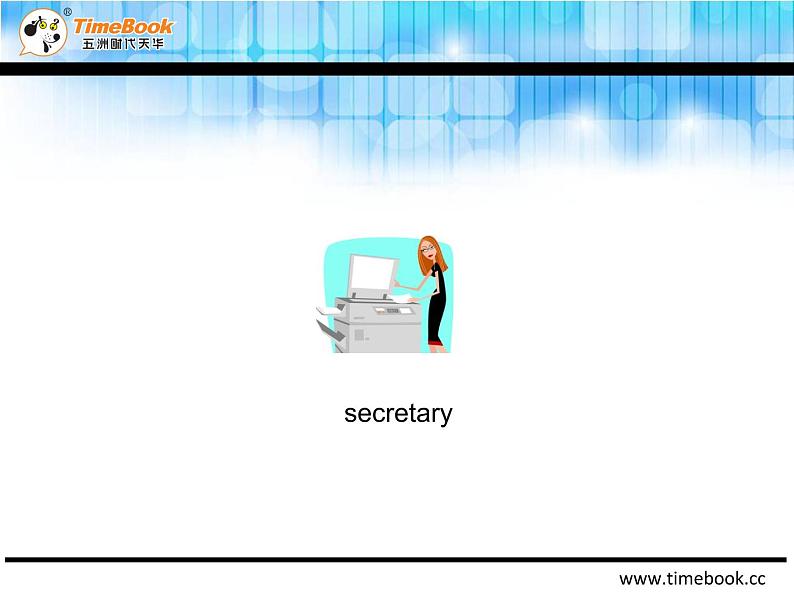 ® TimeBook
五洲时代天华

secretary

www.timebook.cc